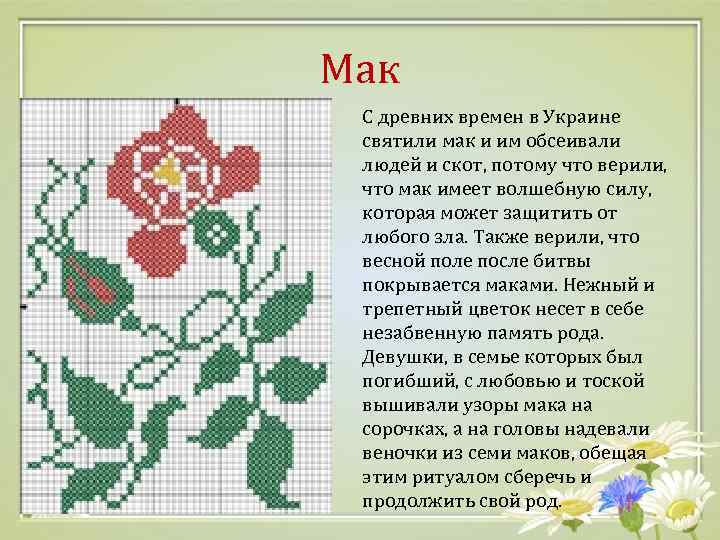 Мак

С древних времен в Украине святили мак и им обсеивали людей и скот, потому что верили, что мак имеет волшебную силу, которая может защитить от любого зла. Также верили, что весной поле после битвы покрывается маками. Нежный и трепетный цветок несет в себе незабвенную память рода. Девушки, в семье которых был погибший, с любовью и тоской вышивали узоры мака на сорочках, а на головы надевали веночки из семи маков, обещая этим ритуалом сберечь и продолжить свой род.